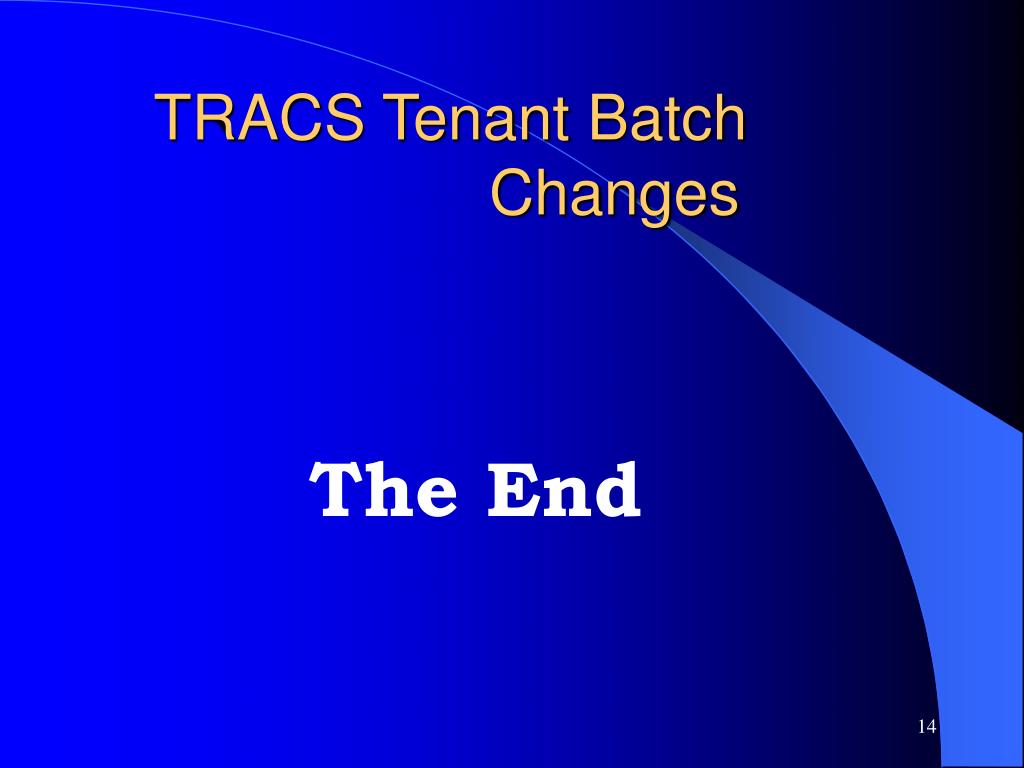 TRACS Tenant Batch Changes

The End

14